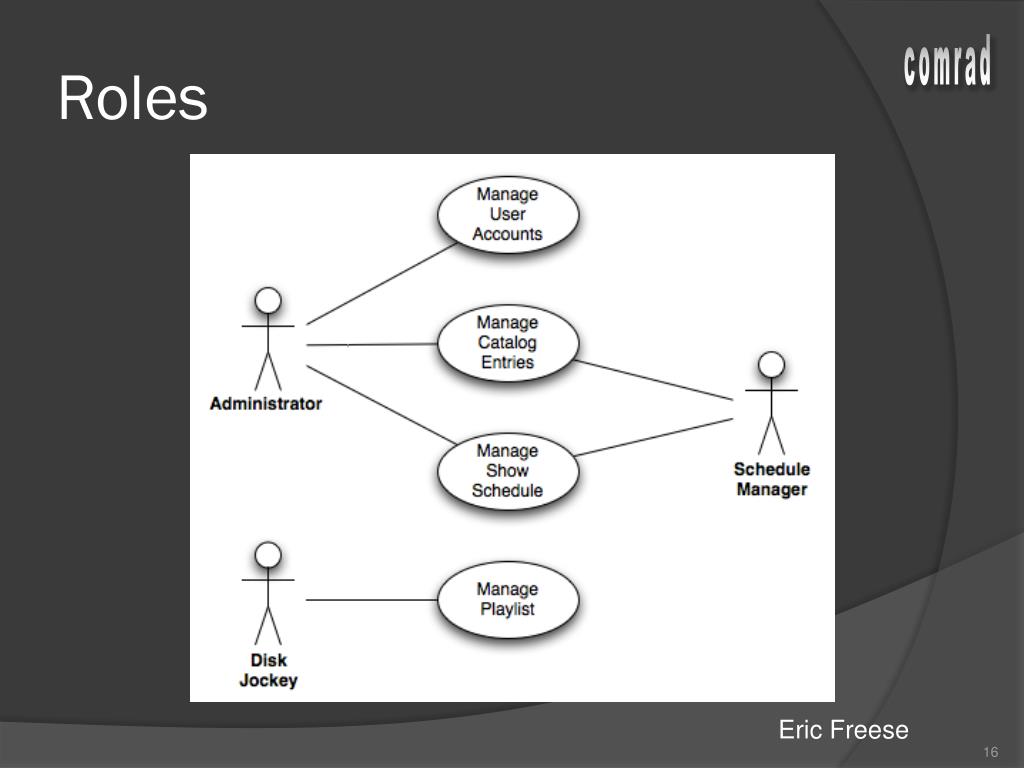 Roles

comrad

Manage User Accounts

Manage Catalog Entries

Manage Show Schedule

Manage Playlist

Administrator

Schedule Manager

Disk Jockey

Eric Freese

16